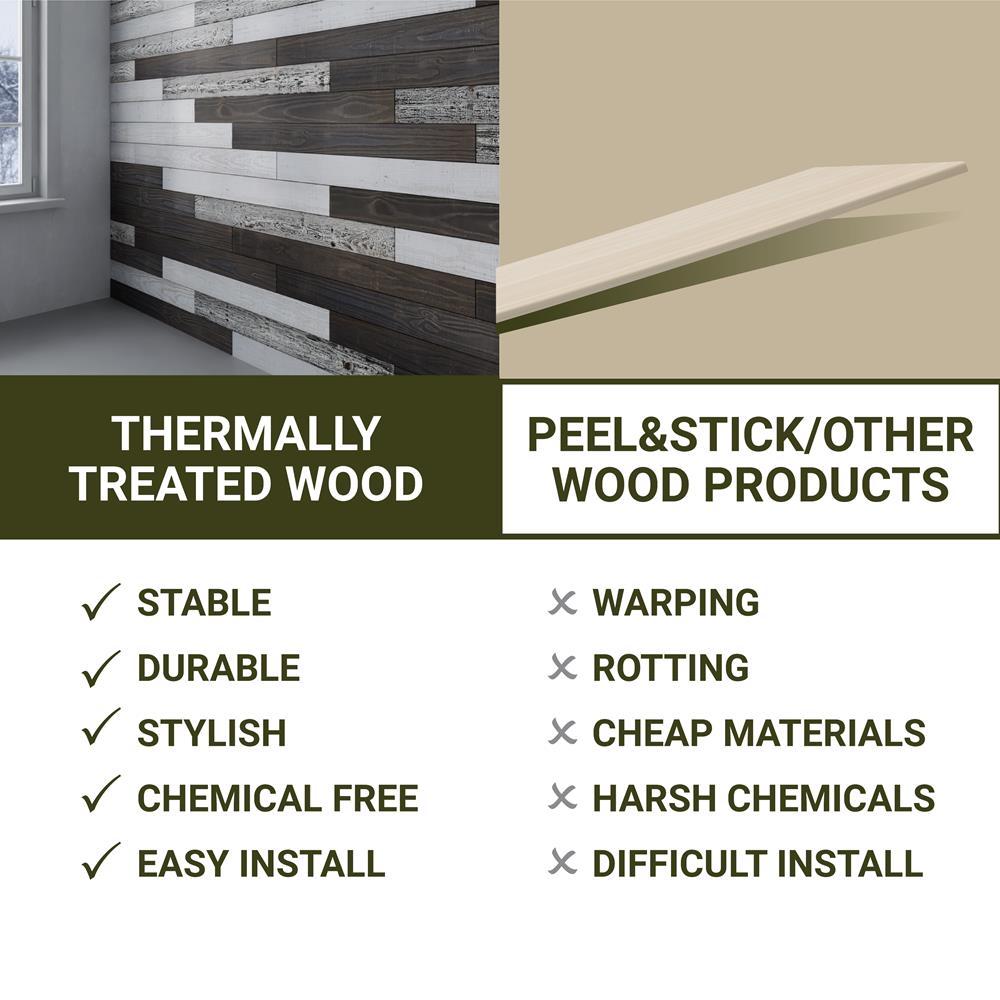 THERMALLY TREATED WOOD

✓ STABLE
✓ DURABLE
✓ STYLISH
✓ CHEMICAL FREE
✓ EASY INSTALL

PEEL&STICK/OTHER WOOD PRODUCTS

✕ WARPING
✕ ROTTING
✕ CHEAP MATERIALS
✕ HARSH CHEMICALS
✕ DIFFICULT INSTALL